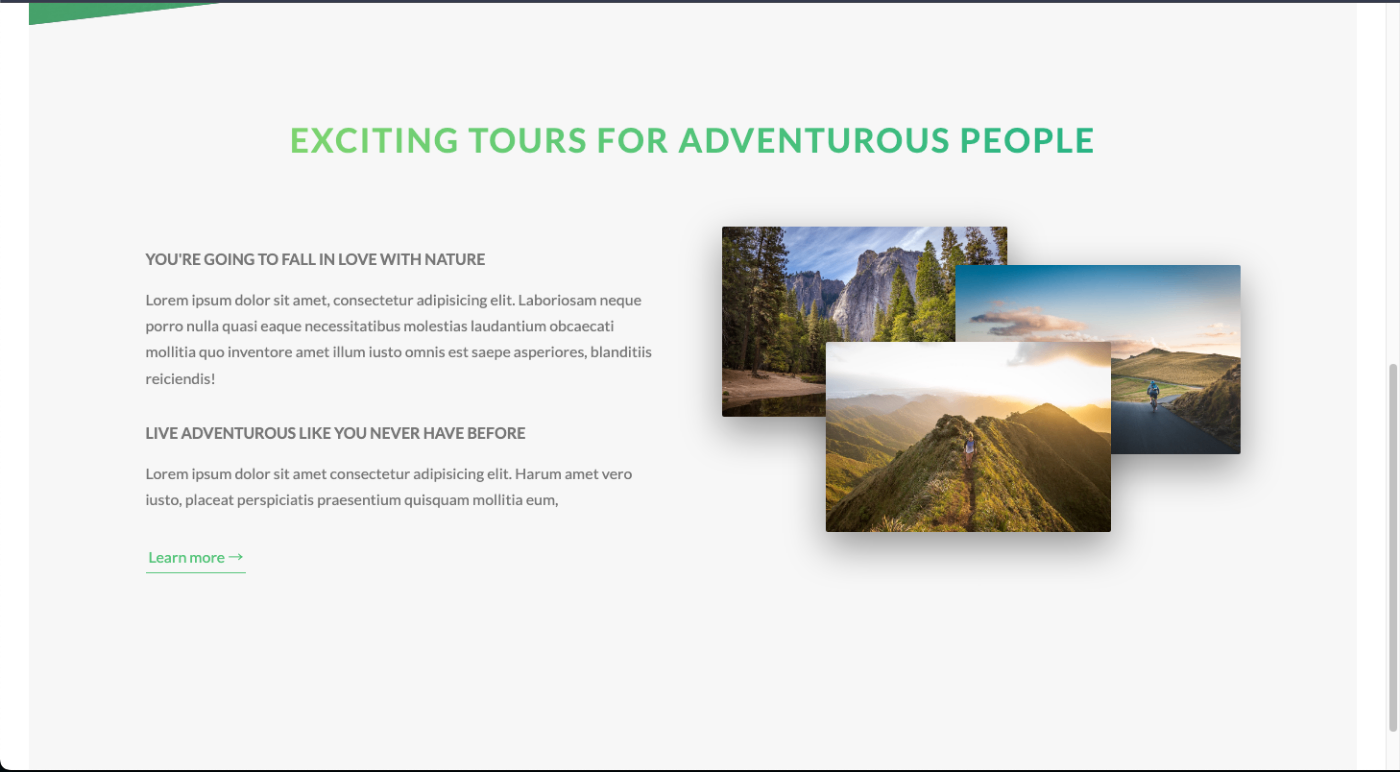 EXCITING TOURS FOR ADVENTUROUS PEOPLE

YOU'RE GOING TO FALL IN LOVE WITH NATURE

Lorem ipsum dolor sit amet, consectetur adipisicing elit. Laboriosam neque porro nulla quasi eaque necessitatibus molestias laudantium obcaecati mollitia quo inventore amet illum iusto omnis est saepe asperiores, blanditiis reiciendis!

LIVE ADVENTUROUS LIKE YOU NEVER HAVE BEFORE

Lorem ipsum dolor sit amet consectetur adipisicing elit. Harum amet vero iusto, placeat perspiciatis praesentium quisquam mollitia eum,

Learn more →